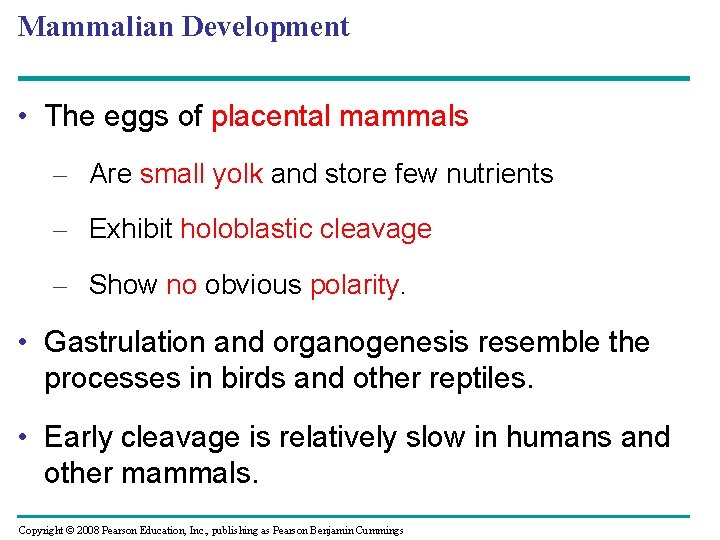 Mammalian Development

• The eggs of placental mammals

– Are small yolk and store few nutrients

– Exhibit holoblastic cleavage

– Show no obvious polarity.

• Gastrulation and organogenesis resemble the processes in birds and other reptiles.

• Early cleavage is relatively slow in humans and other mammals.

Copyright © 2008 Pearson Education, Inc., publishing as Pearson Benjamin Cummings